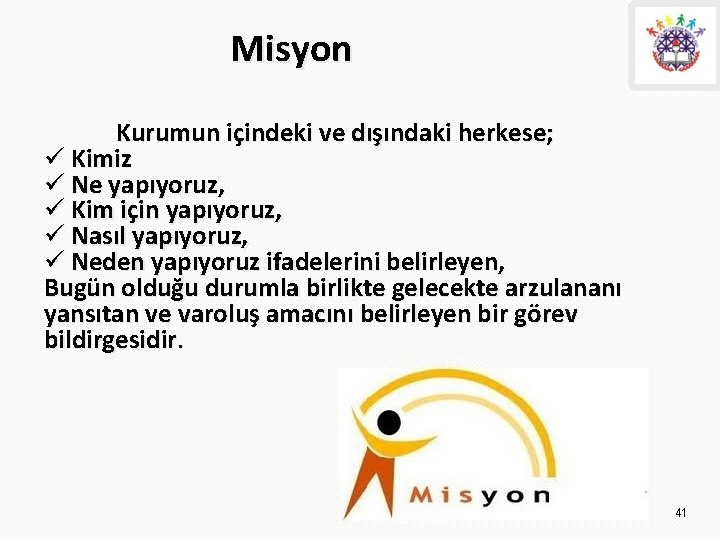 Misyon

Kurumun içindeki ve dışındaki herkese;
✓ Kimiz
✓ Ne yapıyoruz,
✓ Kim için yapıyoruz,
✓ Nasıl yapıyoruz,
✓ Neden yapıyoruz ifadelerini belirleyen,
Bugün olduğu durumla birlikte gelecekte arzulananı yansıtan ve varoluş amacını belirleyen bir görev bildirgesidir.

Misyon

41